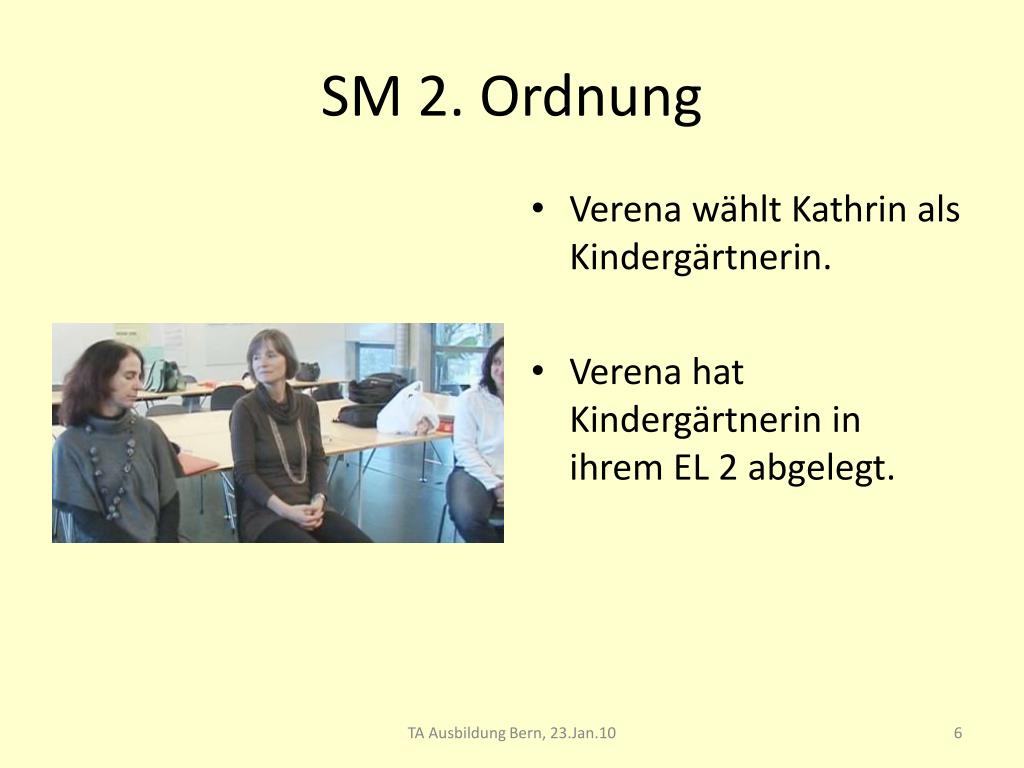 SM 2. Ordnung

• Verena wählt Kathrin als Kindergärtnerin.

• Verena hat Kindergärtnerin in ihrem EL 2 abgelegt.

TA Ausbildung Bern, 23.Jan.10

6